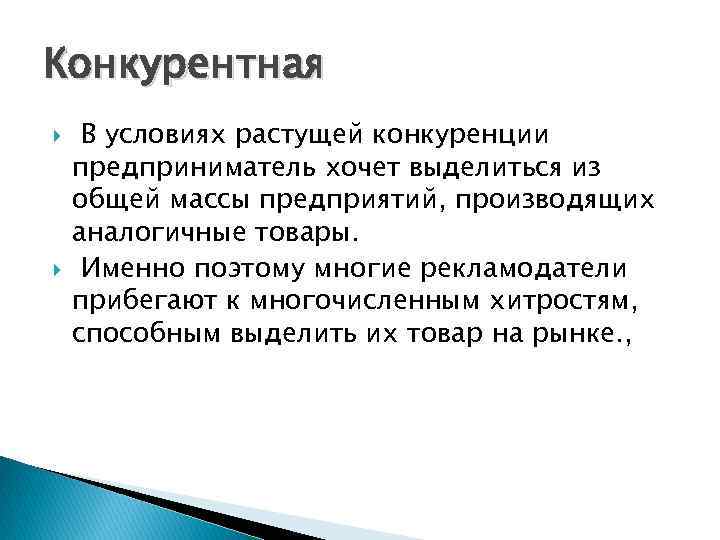 Конкурентная

В условиях растущей конкуренции предприниматель хочет выделиться из общей массы предприятий, производящих аналогичные товары.

Именно поэтому многие рекламодатели прибегают к многочисленным хитростям, способным выделить их товар на рынке.,